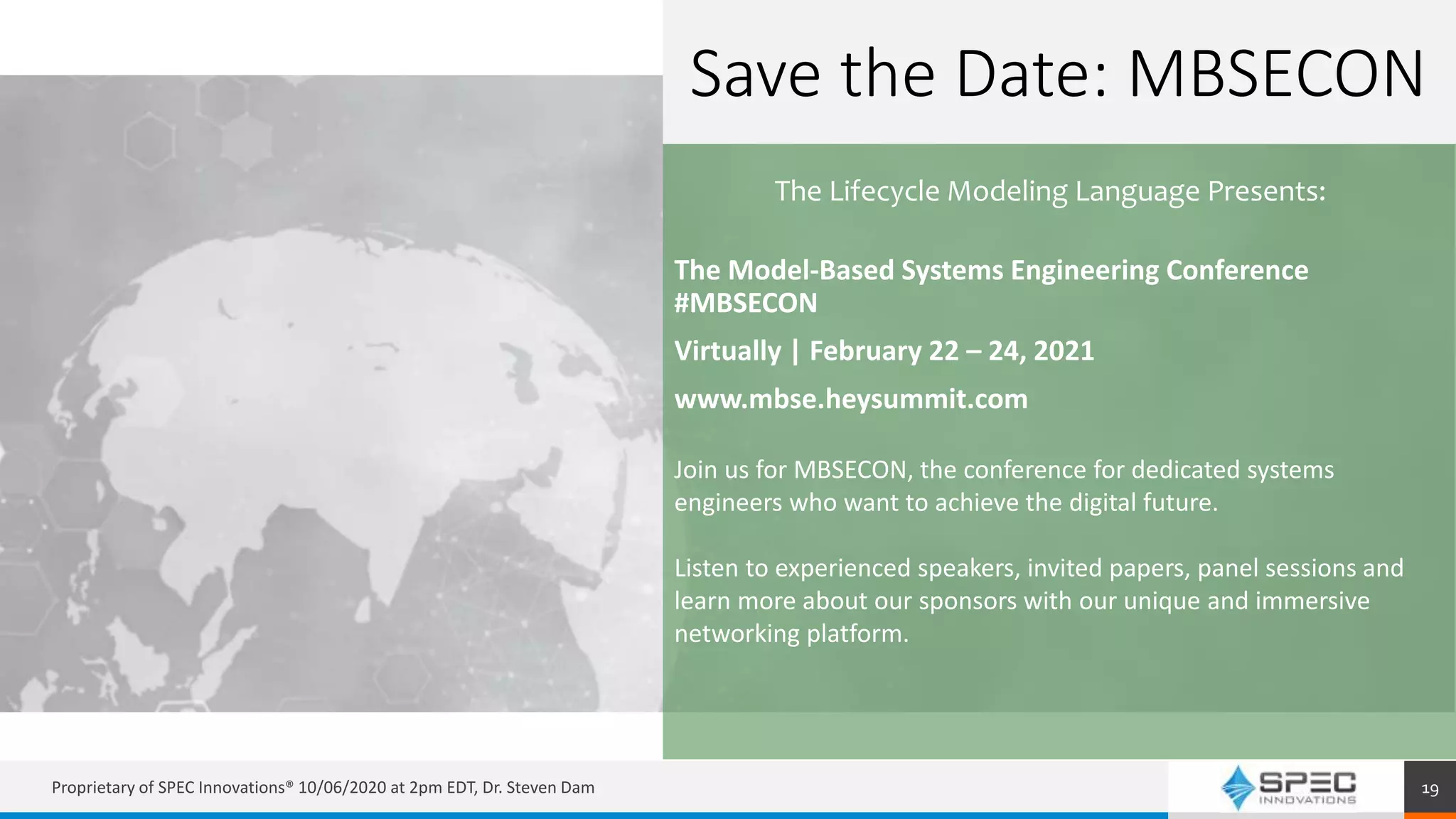 Save the Date: MBSECON

The Lifecycle Modeling Language Presents:

The Model-Based Systems Engineering Conference
#MBSECON

Virtually | February 22 – 24, 2021

www.mbse.heysummit.com

Join us for MBSECON, the conference for dedicated systems engineers who want to achieve the digital future.

Listen to experienced speakers, invited papers, panel sessions and learn more about our sponsors with our unique and immersive networking platform.

Proprietary of SPEC Innovations® 10/06/2020 at 2pm EDT, Dr. Steven Dam

SPEC INNOVATIONS

19